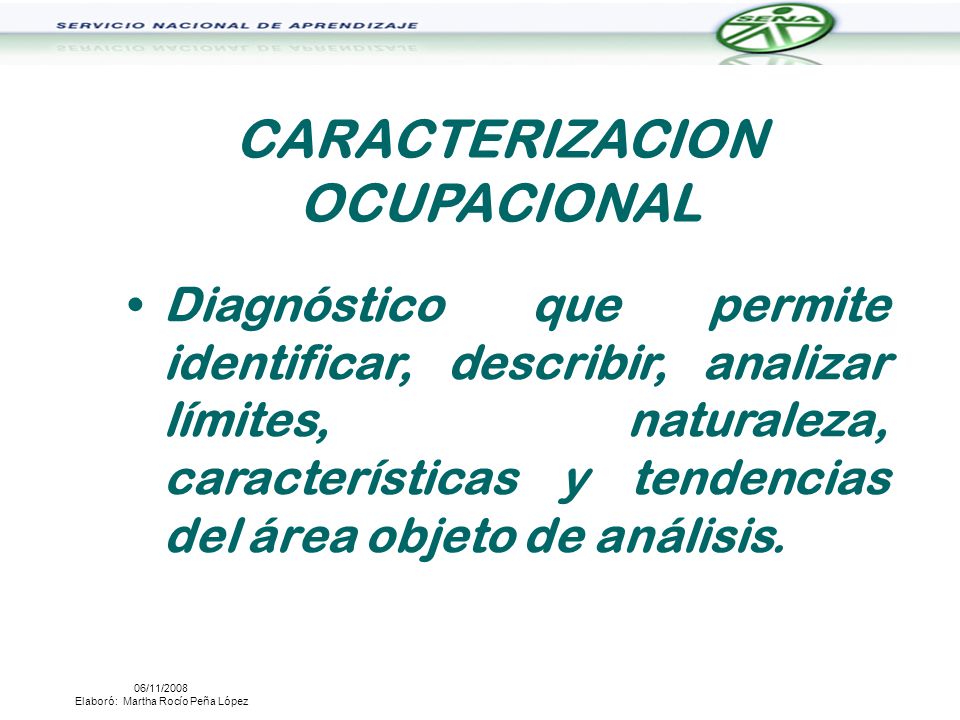 SERVICIO NACIONAL DE APRENDIZAJE

SENA

CARACTERIZACION OCUPACIONAL

• Diagnóstico que permite identificar, describir, analizar límites, naturaleza, características y tendencias del área objeto de análisis.

06/11/2008
Elaboró: Martha Rocío Peña López